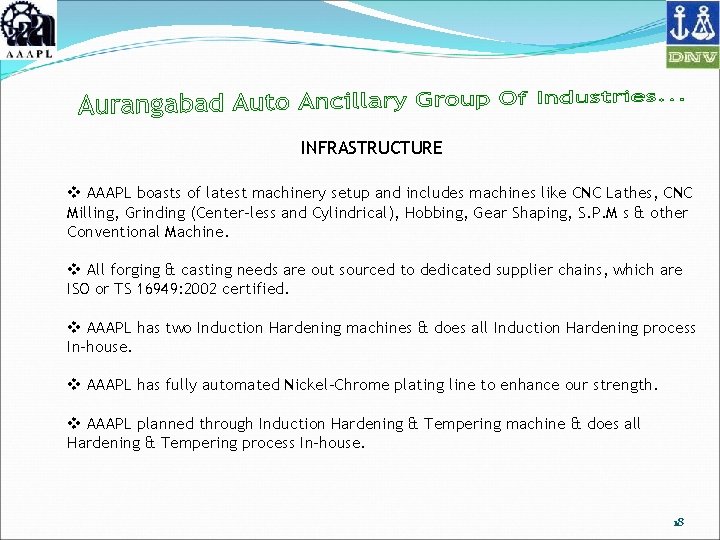 AAAPL

DNV

Aurangabad Auto Ancillary Group Of Industries...

INFRASTRUCTURE

❖ AAAPL boasts of latest machinery setup and includes machines like CNC Lathes, CNC Milling, Grinding (Center-less and Cylindrical), Hobbing, Gear Shaping, S.P.M s & other Conventional Machine.

❖ All forging & casting needs are out sourced to dedicated supplier chains, which are ISO or TS 16949:2002 certified.

❖ AAAPL has two Induction Hardening machines & does all Induction Hardening process In-house.

❖ AAAPL has fully automated Nickel-Chrome plating line to enhance our strength.

❖ AAAPL planned through Induction Hardening & Tempering machine & does all Hardening & Tempering process In-house.

18